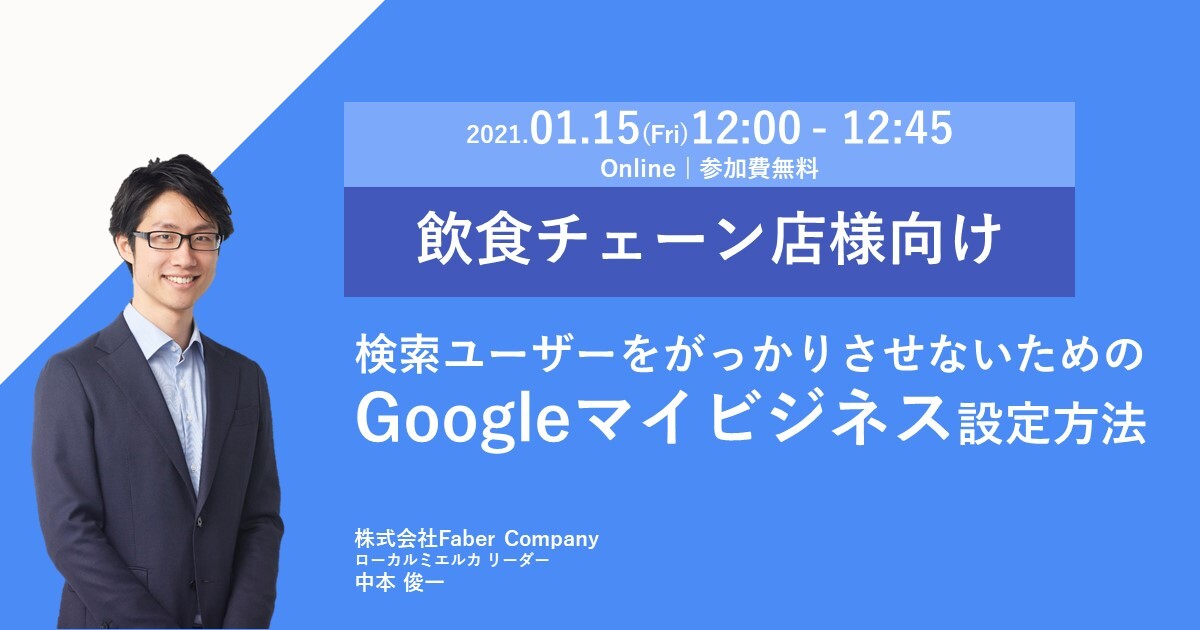 2021.01.15(Fri)12:00 - 12:45
Online｜参加費無料

飲食チェーン店様向け

検索ユーザーをがっかりさせないための
Googleマイビジネス設定方法

株式会社Faber Company
ローカルミエルカ リーダー
中本 俊一